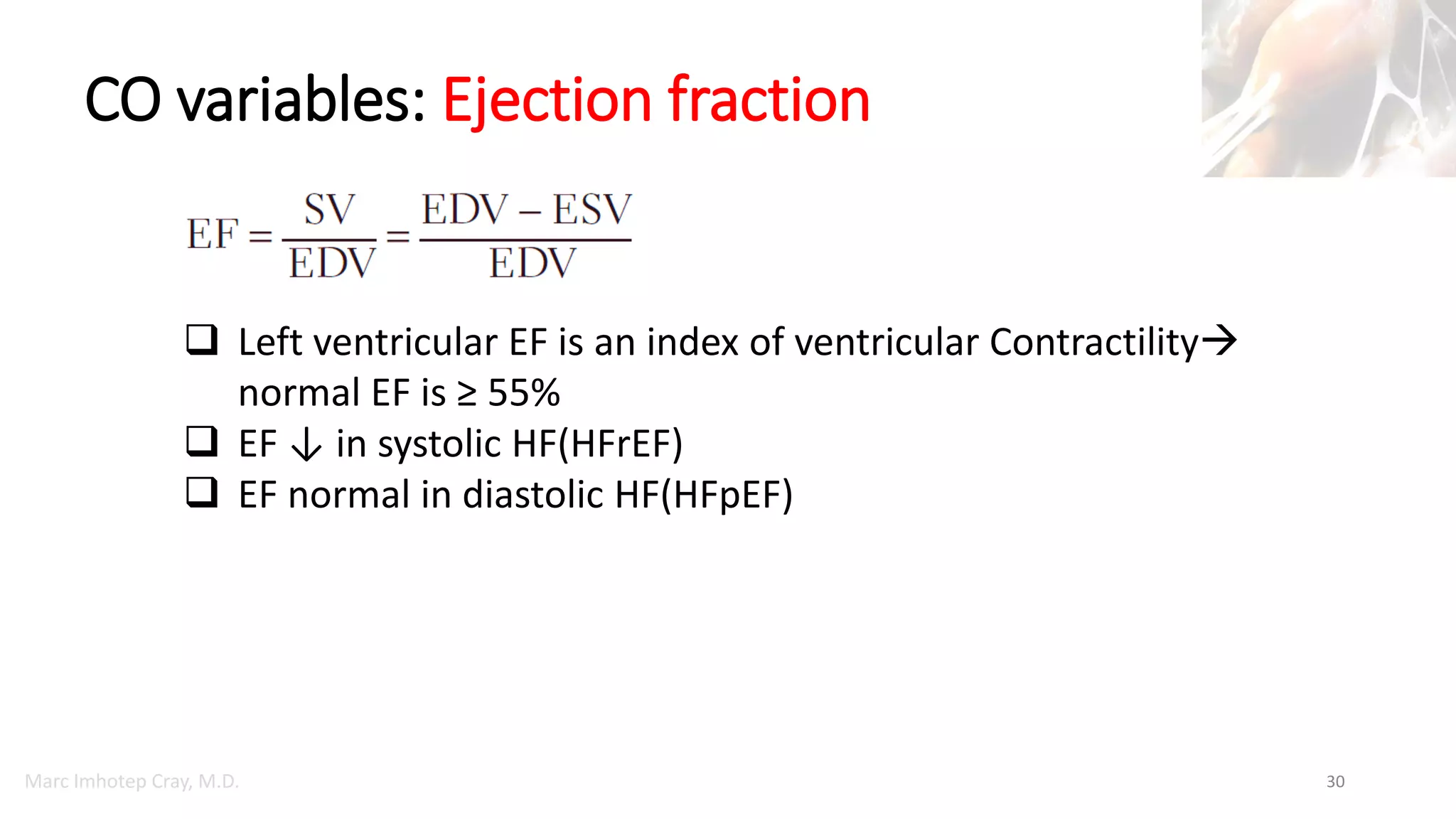 CO variables: Ejection fraction

$EF = \frac{SV}{EDV} = \frac{EDV - ESV}{EDV}$

❑ Left ventricular EF is an index of ventricular Contractility→ normal EF is ≥ 55%
❑ EF ↓ in systolic HF(HFrEF)
❑ EF normal in diastolic HF(HFpEF)

Marc Imhotep Cray, M.D.

30